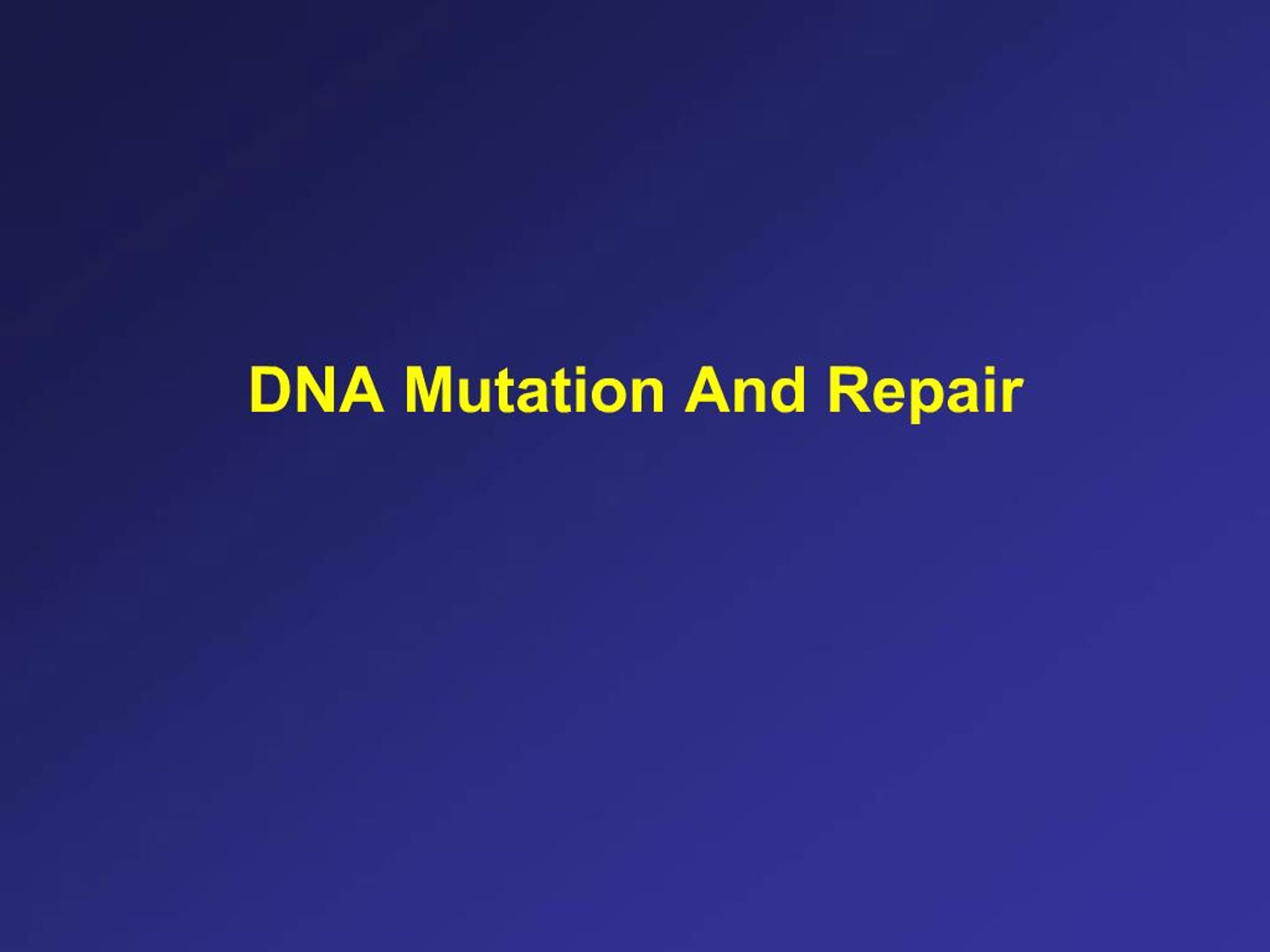 DNA Mutation And Repair